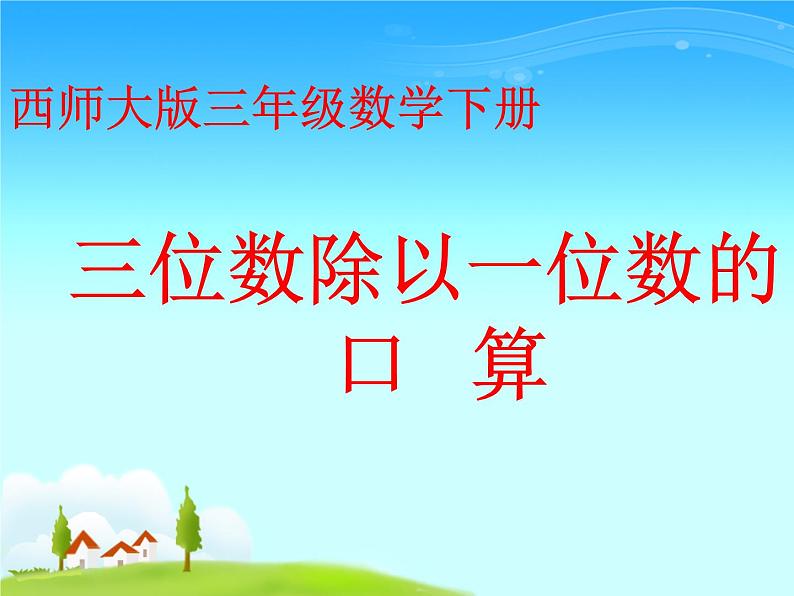 西师大版三年级数学下册

三位数除以一位数的口　算